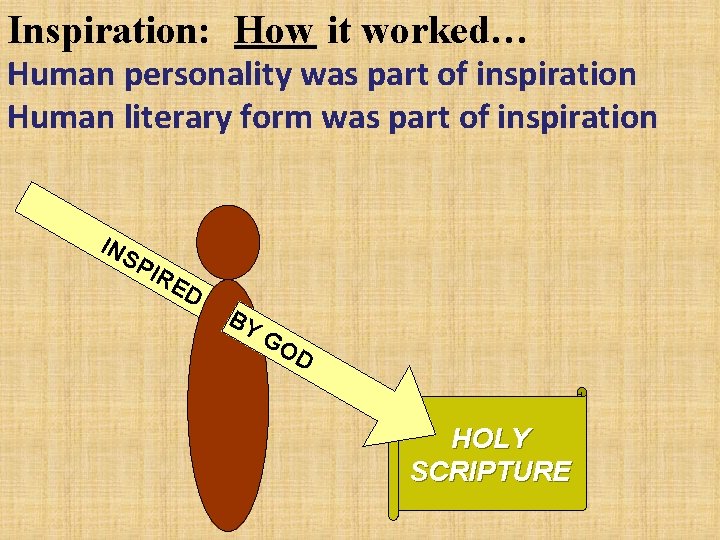 Inspiration: How it worked…

Human personality was part of inspiration

Human literary form was part of inspiration

INSPIRED BY GOD

HOLY SCRIPTURE